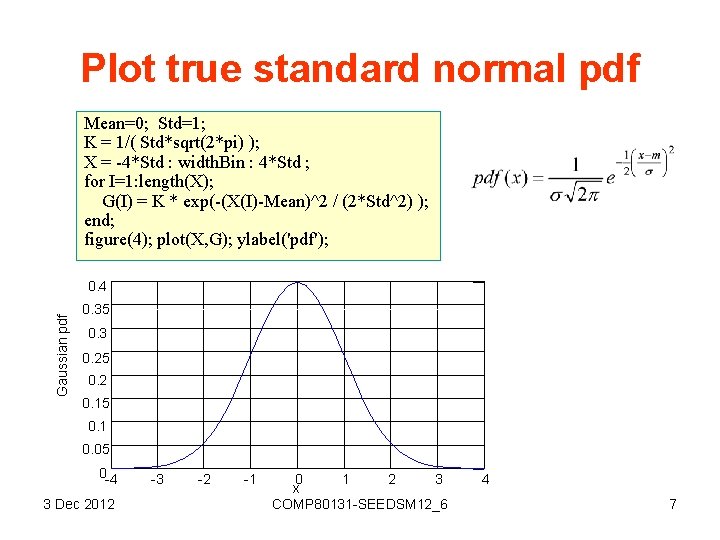 Plot true standard normal pdf

Mean=0; Std=1;
K = 1/( Std*sqrt(2*pi) );
X = -4*Std : widthBin : 4*Std ;
for I=1:length(X);
G(I) = K * exp(-(X(I)-Mean)^2 / (2*Std^2) );
end;
figure(4); plot(X,G); ylabel('pdf');

$pdf(x) = \frac{1}{\sigma\sqrt{2\pi}} e^{-\frac{1}{2}\left(\frac{x-m}{\sigma}\right)^2}$

Gaussian pdf
0.4
0.35
0.3
0.25
0.2
0.15
0.1
0.05
0
-4 -3 -2 -1 0 1 2 3 4
x

3 Dec 2012
COMP80131-SEEDSM12_6
7